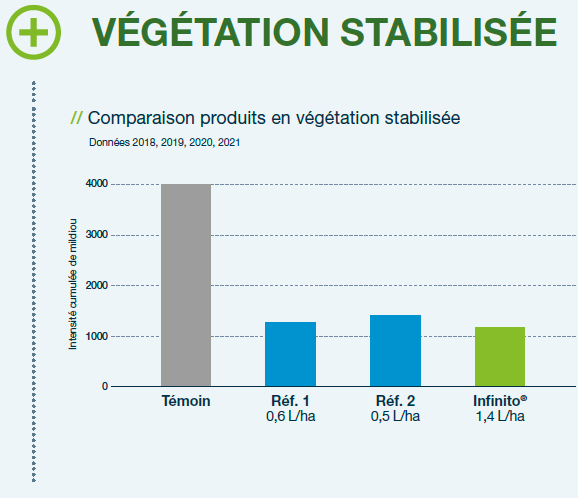 VÉGÉTATION STABILISÉE

// Comparaison produits en végétation stabilisée
Données 2018, 2019, 2020, 2021

Intensité cumulée de mildiou

4000
3000
2000
1000
0

Témoin
Réf. 1
0,6 L/ha
Réf. 2
0,5 L/ha
Infinito®
1,4 L/ha